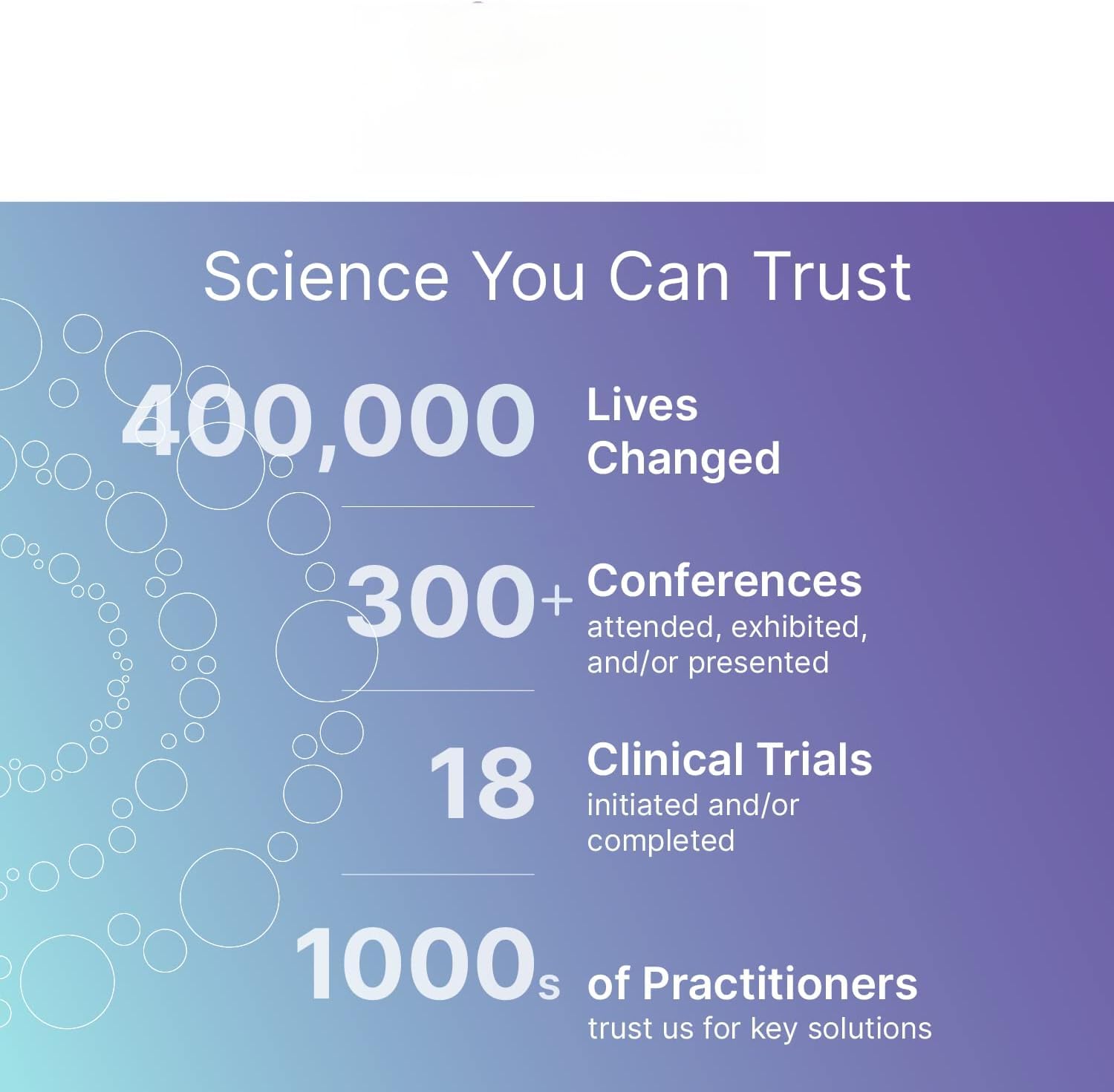 Science You Can Trust

400,000 Lives Changed

300+ Conferences attended, exhibited, and/or presented

18 Clinical Trials initiated and/or completed

1000s of Practitioners trust us for key solutions